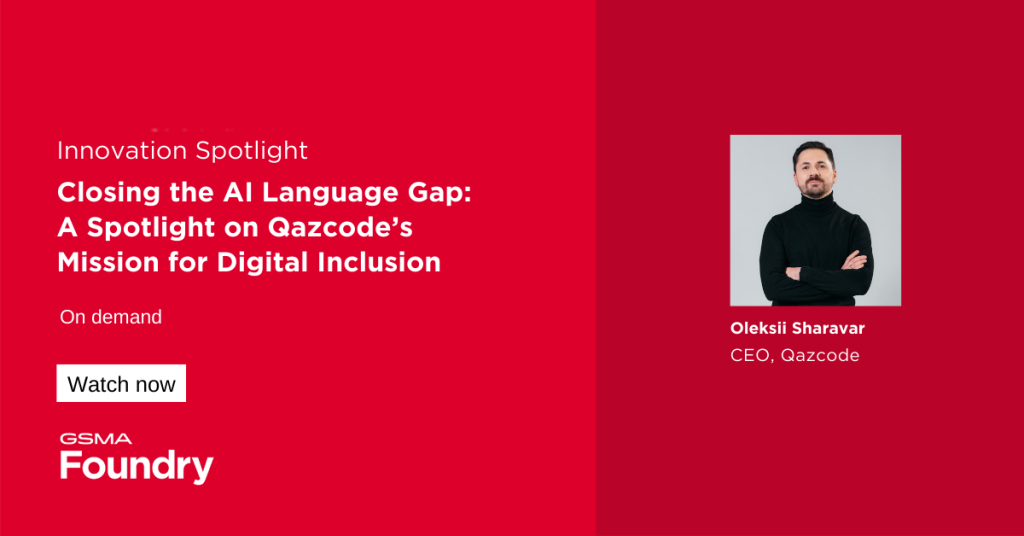 Innovation Spotlight

Closing the AI Language Gap: A Spotlight on Qazcode's Mission for Digital Inclusion

On demand

Watch now

GSMA
Foundry

Oleksii Sharavar
CEO, Qazcode